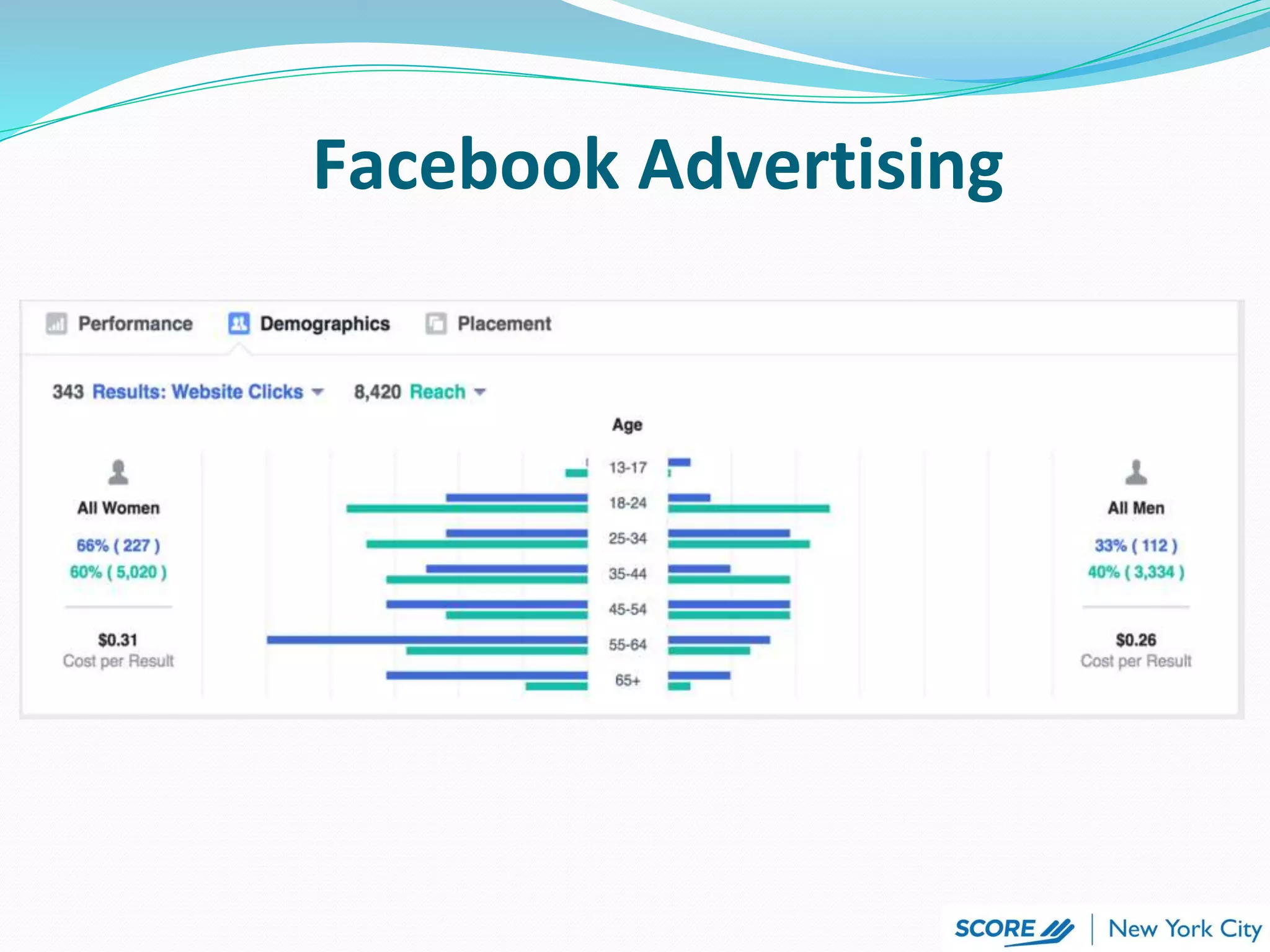 Facebook Advertising

Performance Demographics Placement

343 Results: Website Clicks 8,420 Reach

Age

All Women

66% ( 227 )
60% ( 5,020 )

$0.31
Cost per Result

13-17
18-24
25-34
35-44
45-54
55-64
65+

All Men

33% ( 112 )
40% ( 3,334 )

$0.26
Cost per Result

SCORE | New York City